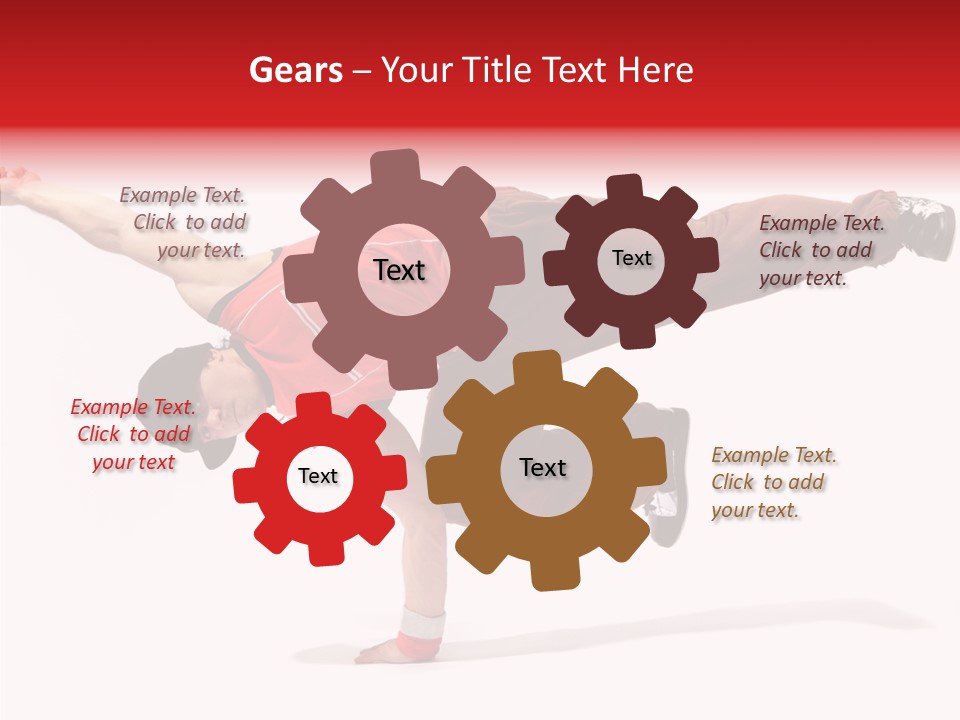 Gears – Your Title Text Here

Example Text. Click to add your text.

Text

Text

Example Text. Click to add your text.

Example Text. Click to add your text

Text

Text

Example Text. Click to add your text.